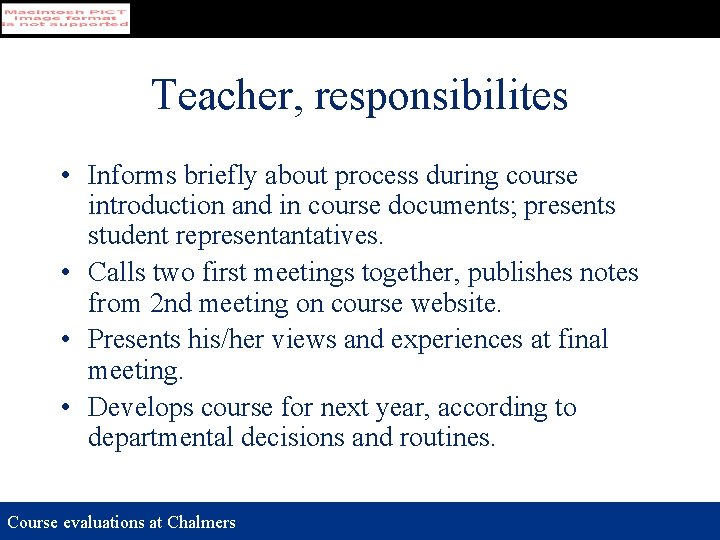 Macintosh PICT image format is not supported

Teacher, responsibilites

• Informs briefly about process during course introduction and in course documents; presents student representantatives.
• Calls two first meetings together, publishes notes from 2nd meeting on course website.
• Presents his/her views and experiences at final meeting.
• Develops course for next year, according to departmental decisions and routines.

Course evaluations at Chalmers